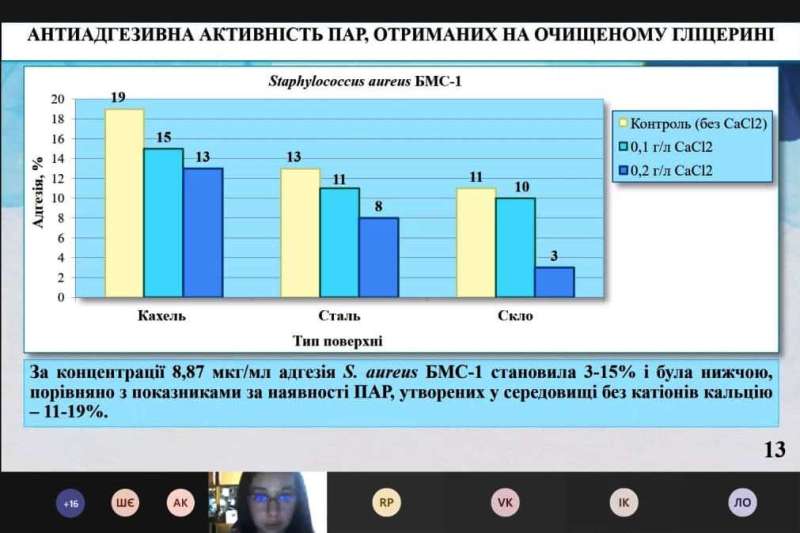 АНТИАДГЕЗИВНА АКТИВНІСТЬ ПАР, ОТРИМАНИХ НА ОЧИЩЕНОМУ ГЛІЦЕРИНІ

Staphylococcus aureus БМС-1

Адгезія, %

20
18
16
14
12
10
8
6
4
2
0

19 15 13
13 11 8
11 10 3

Кахель Сталь Скло

Тип поверхні

Контроль (без CaCl2)
0,1 г/л CaCl2
0,2 г/л CaCl2

За концентрації 8,87 мкг/мл адгезія S. aureus БМС-1 становила 3-15% і була нижчою, порівняно з показниками за наявності ПАР, утворених у середовищі без катіонів кальцію – 11-19%.

13

+16 ШЄ АК RP VK IK ЛО